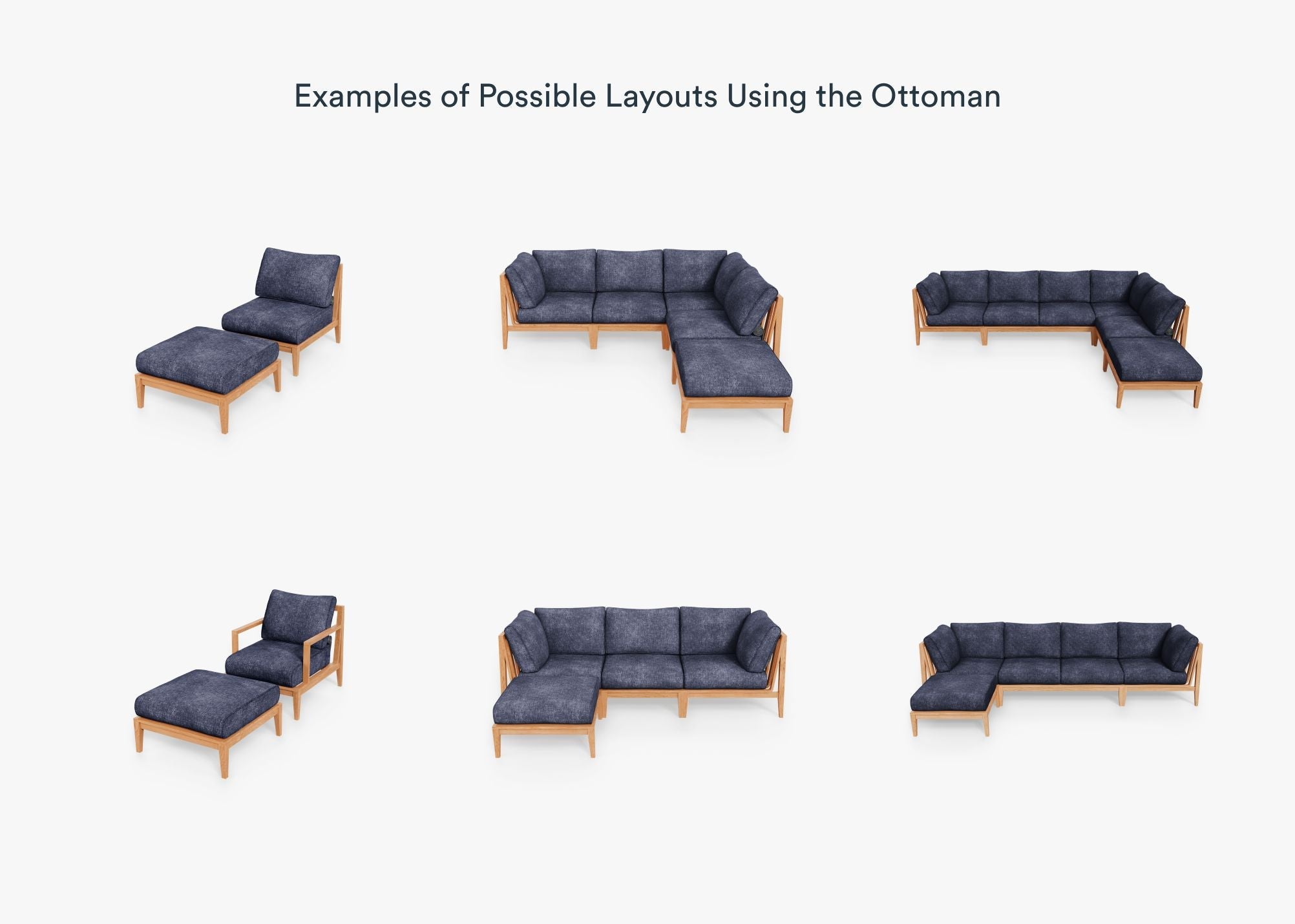 Examples of Possible Layouts Using the Ottoman